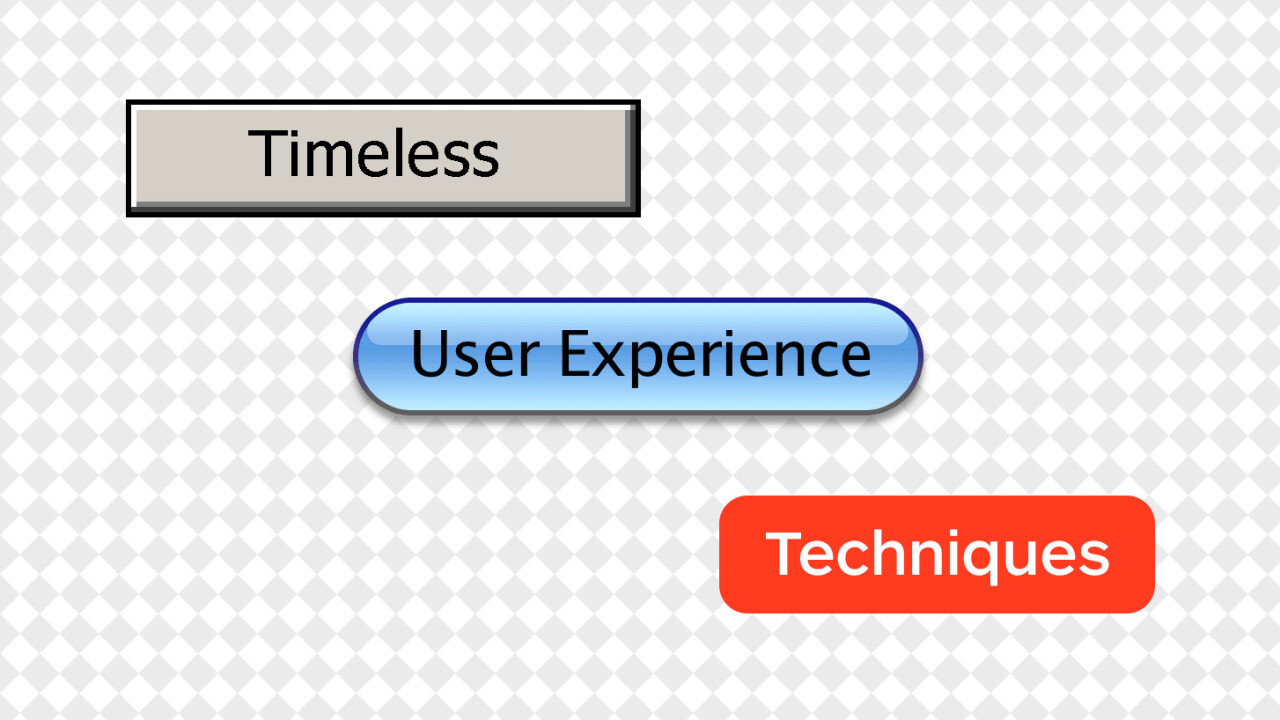 Timeless

User Experience

Techniques